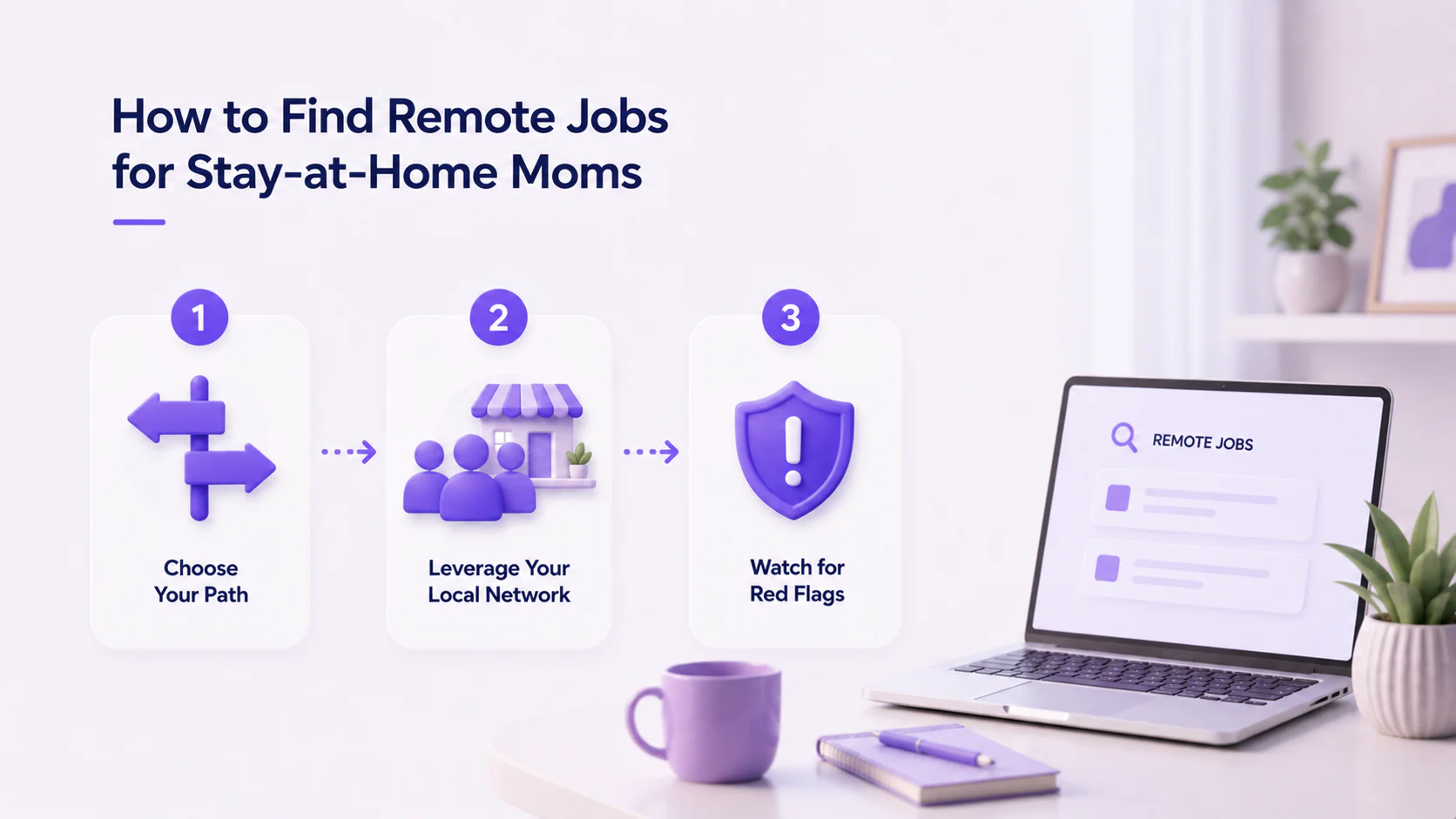 How to Find Remote Jobs for Stay-at-Home Moms

1
Choose Your Path

2
Leverage Your Local Network

3
Watch for Red Flags

REMOTE JOBS